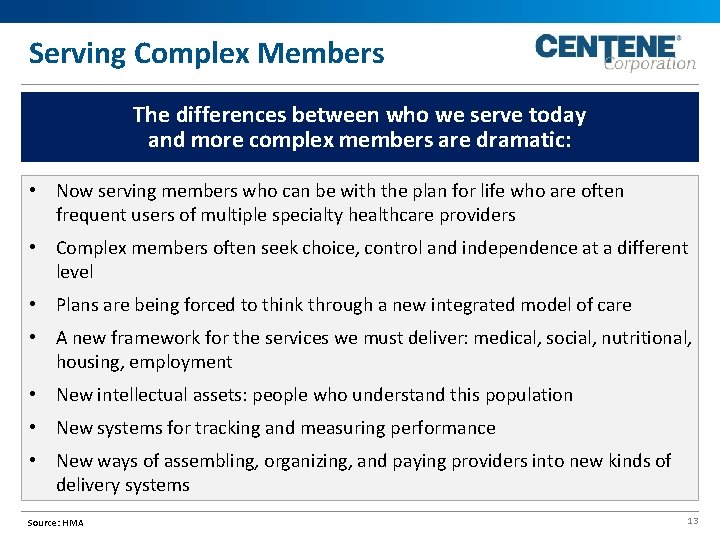 Serving Complex Members

CENTENE® Corporation

The differences between who we serve today and more complex members are dramatic:

• Now serving members who can be with the plan for life who are often frequent users of multiple specialty healthcare providers

• Complex members often seek choice, control and independence at a different level

• Plans are being forced to think through a new integrated model of care

• A new framework for the services we must deliver: medical, social, nutritional, housing, employment

• New intellectual assets: people who understand this population

• New systems for tracking and measuring performance

• New ways of assembling, organizing, and paying providers into new kinds of delivery systems

Source: HMA

13